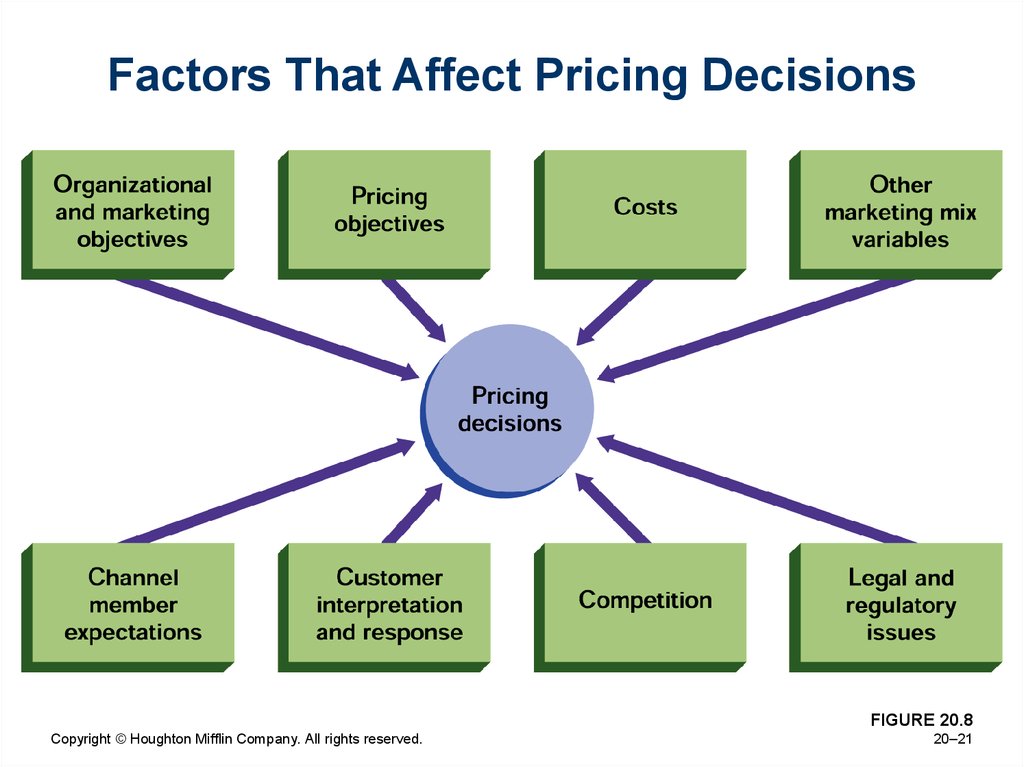 Factors That Affect Pricing Decisions

Organizational and marketing objectives

Pricing objectives

Costs

Other marketing mix variables

Pricing decisions

Channel member expectations

Customer interpretation and response

Competition

Legal and regulatory issues

FIGURE 20.8

Copyright © Houghton Mifflin Company. All rights reserved.

20–21